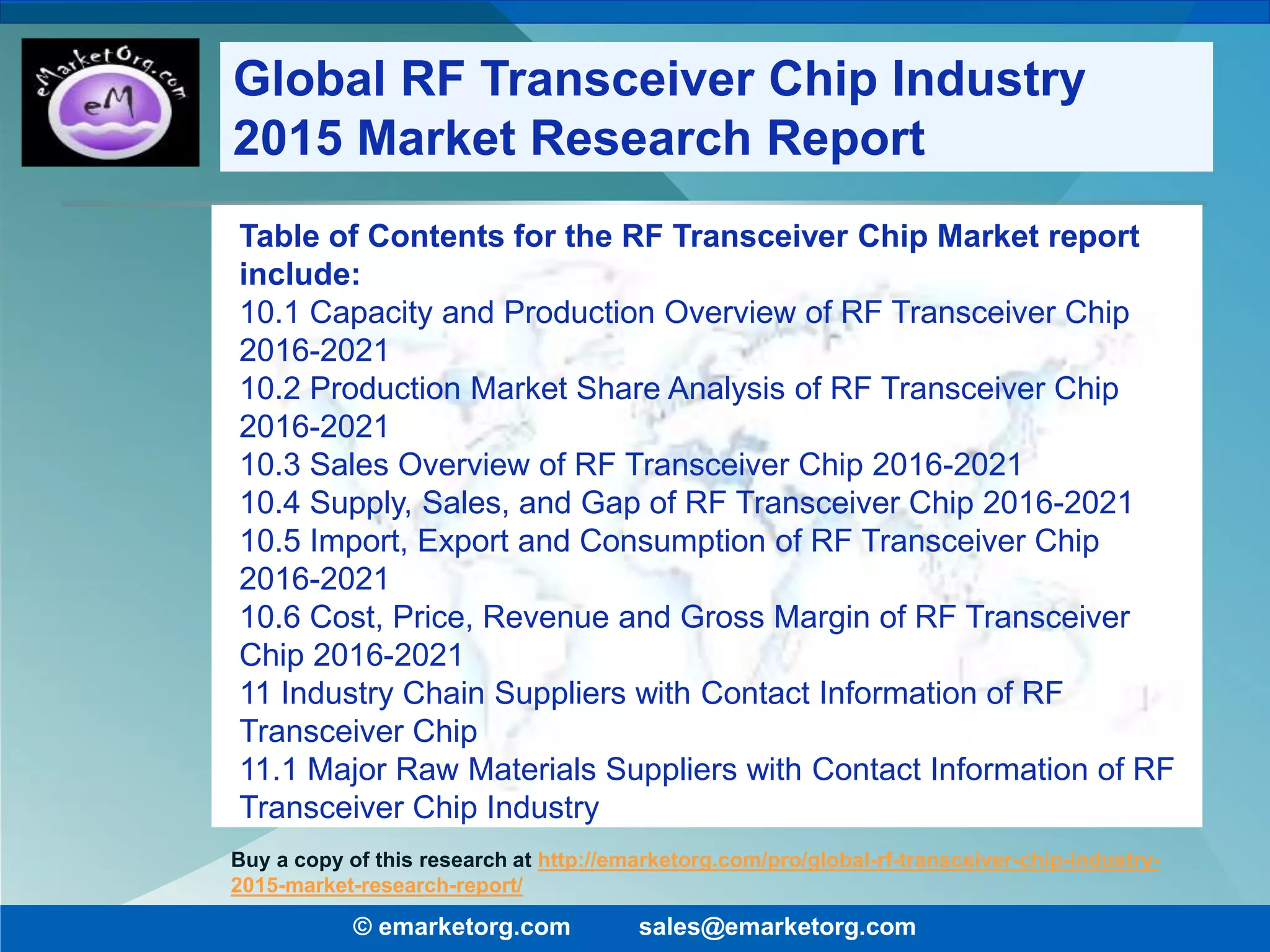 eMarketOrg.com
eM

Global RF Transceiver Chip Industry 2015 Market Research Report

Table of Contents for the RF Transceiver Chip Market report include:
10.1 Capacity and Production Overview of RF Transceiver Chip 2016-2021
10.2 Production Market Share Analysis of RF Transceiver Chip 2016-2021
10.3 Sales Overview of RF Transceiver Chip 2016-2021
10.4 Supply, Sales, and Gap of RF Transceiver Chip 2016-2021
10.5 Import, Export and Consumption of RF Transceiver Chip 2016-2021
10.6 Cost, Price, Revenue and Gross Margin of RF Transceiver Chip 2016-2021
11 Industry Chain Suppliers with Contact Information of RF Transceiver Chip
11.1 Major Raw Materials Suppliers with Contact Information of RF Transceiver Chip Industry

Buy a copy of this research at http://emarketorg.com/pro/global-rf-transceiver-chip-industry-2015-market-research-report/

© emarketorg.com sales@emarketorg.com